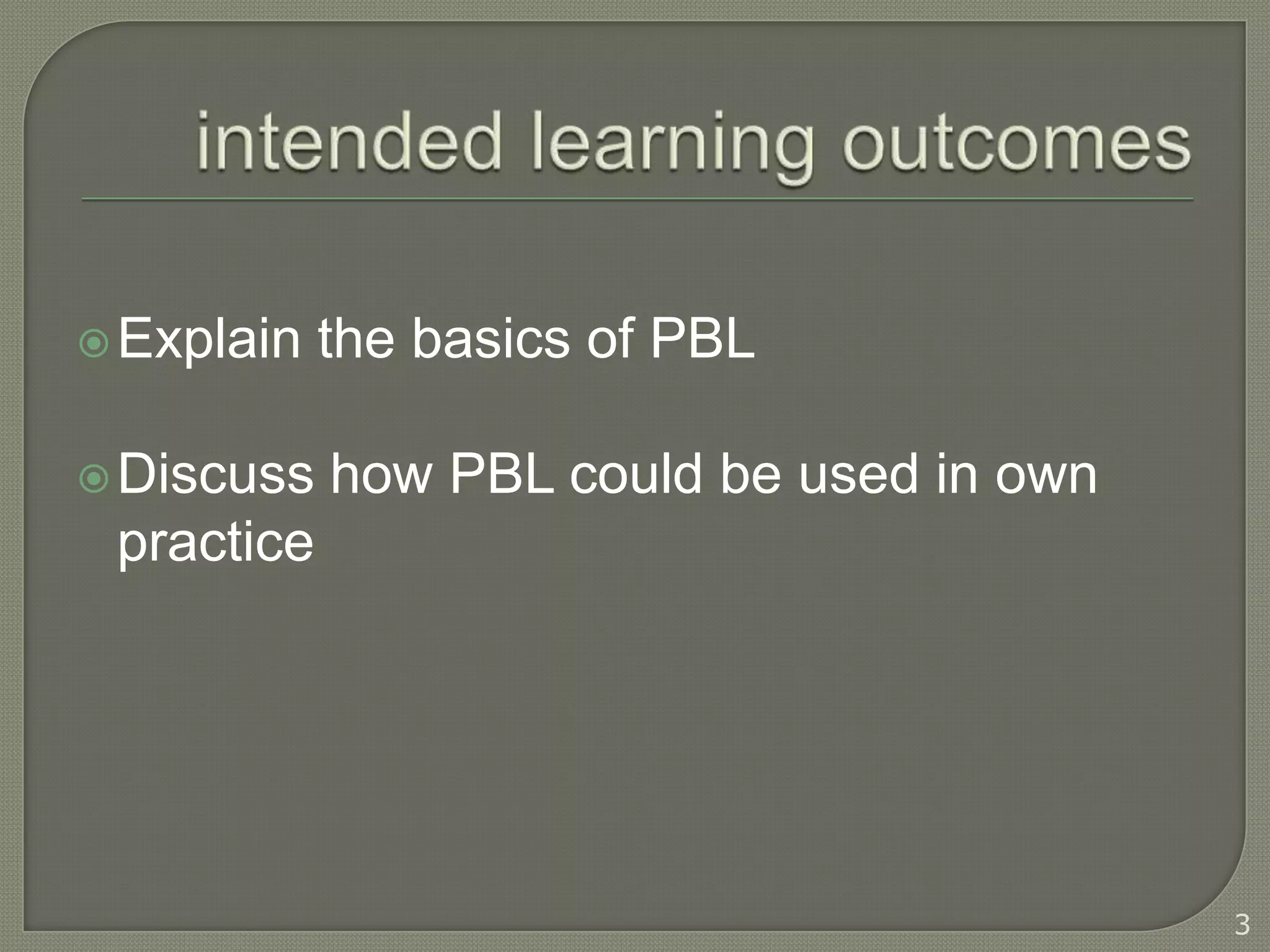 intended learning outcomes

Explain the basics of PBL

Discuss how PBL could be used in own practice

3